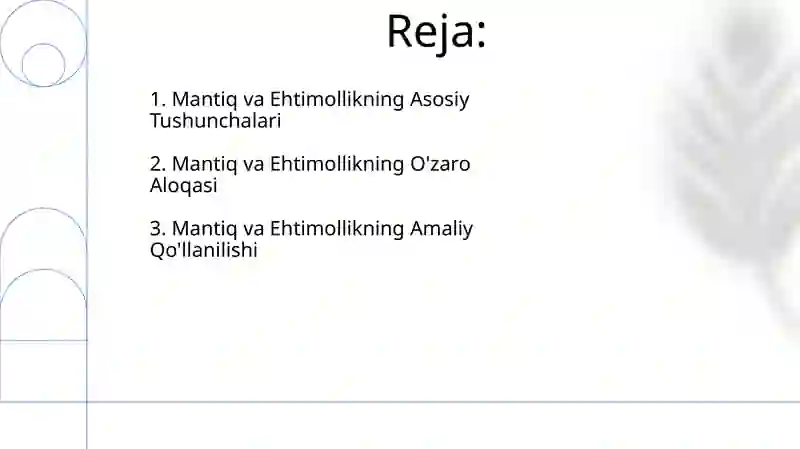 Reja:

1. Mantiq va Ehtimollikning Asosiy Tushunchalari

2. Mantiq va Ehtimollikning O'zaro Aloqasi

3. Mantiq va Ehtimollikning Amaliy Qo'llanilishi